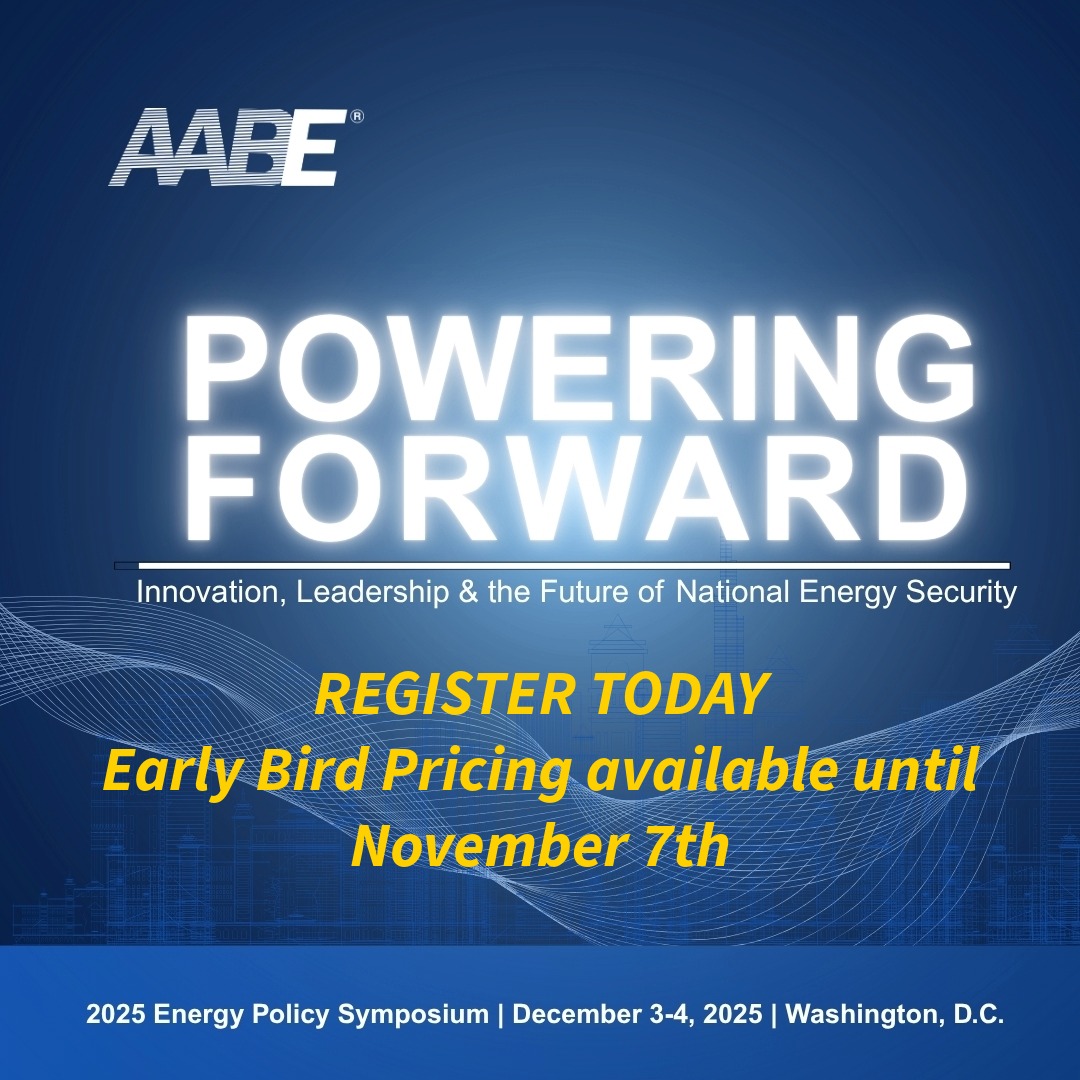 AABE®

POWERING FORWARD

Innovation, Leadership & the Future of National Energy Security

REGISTER TODAY
Early Bird Pricing available until November 7th

2025 Energy Policy Symposium | December 3-4, 2025 | Washington, D.C.